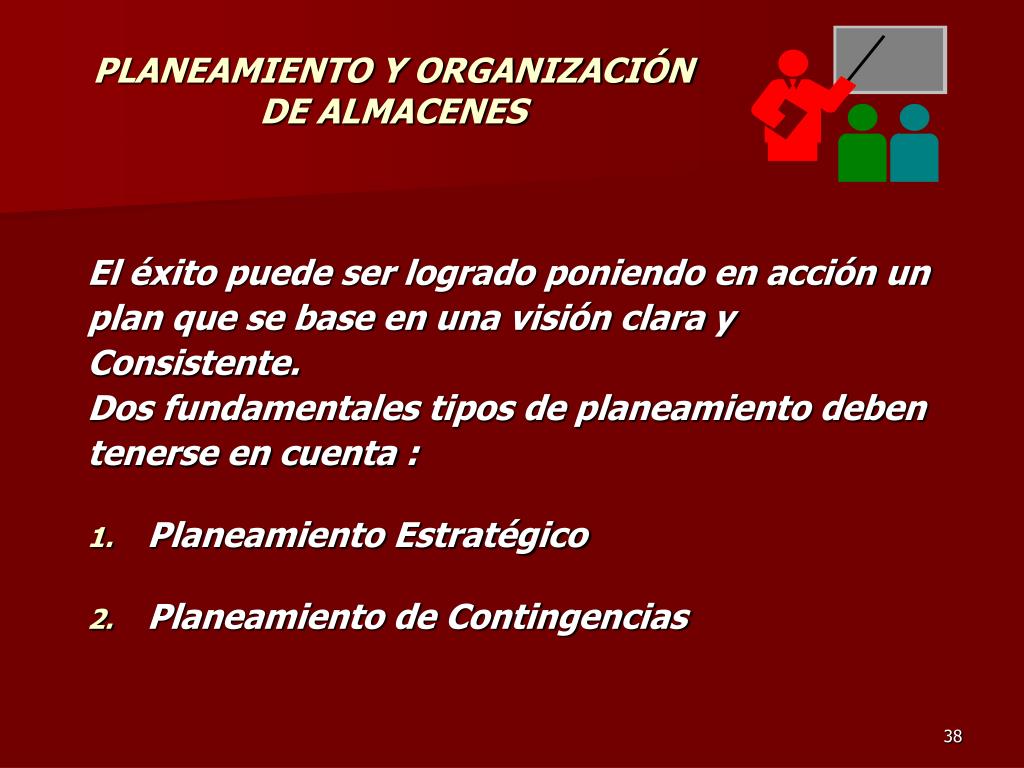 PLANEAMIENTO Y ORGANIZACIÓN DE ALMACENES

El éxito puede ser logrado poniendo en acción un plan que se base en una visión clara y Consistente.
Dos fundamentales tipos de planeamiento deben tenerse en cuenta :

1. Planeamiento Estratégico

2. Planeamiento de Contingencias

38